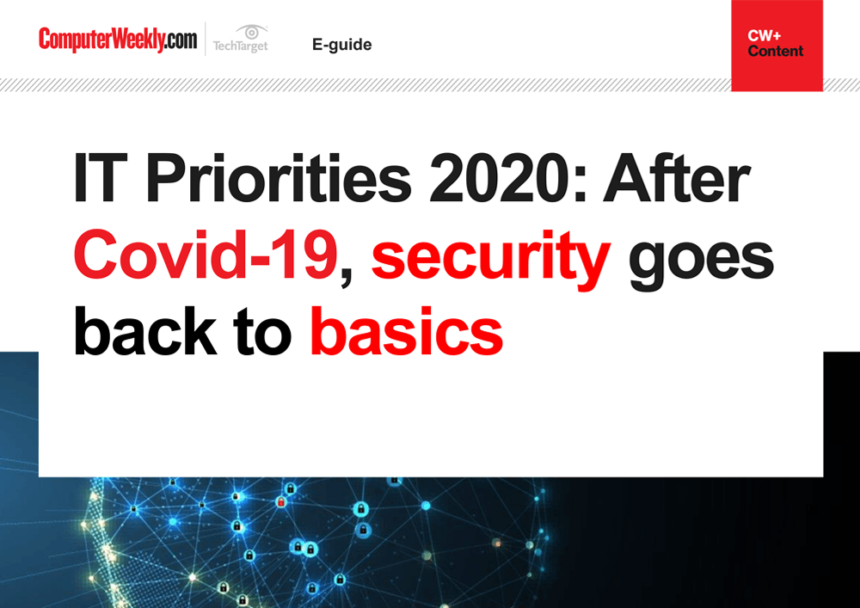 ComputerWeekly.com TechTarget E-guide

CW+ Content

IT Priorities 2020: After Covid-19, security goes back to basics